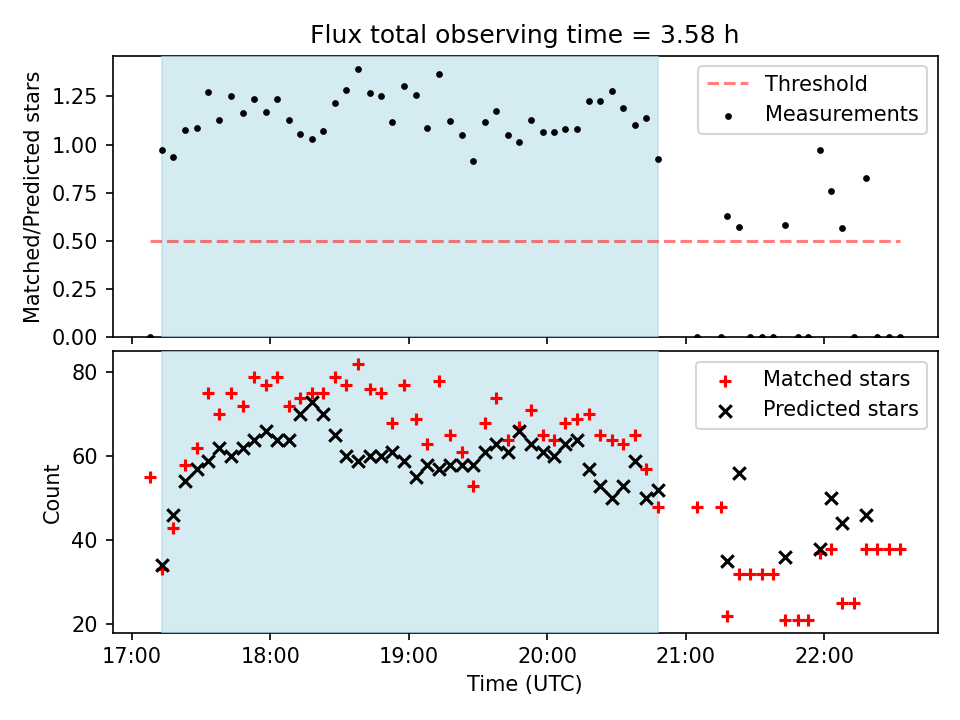 Flux total observing time = 3.58 h

Matched/Predicted stars

1.25
1.00
0.75
0.50
0.25
0.00

Threshold
Measurements

Count

80
60
40
20

Matched stars
Predicted stars

17:00
18:00
19:00
20:00
21:00
22:00

Time (UTC)